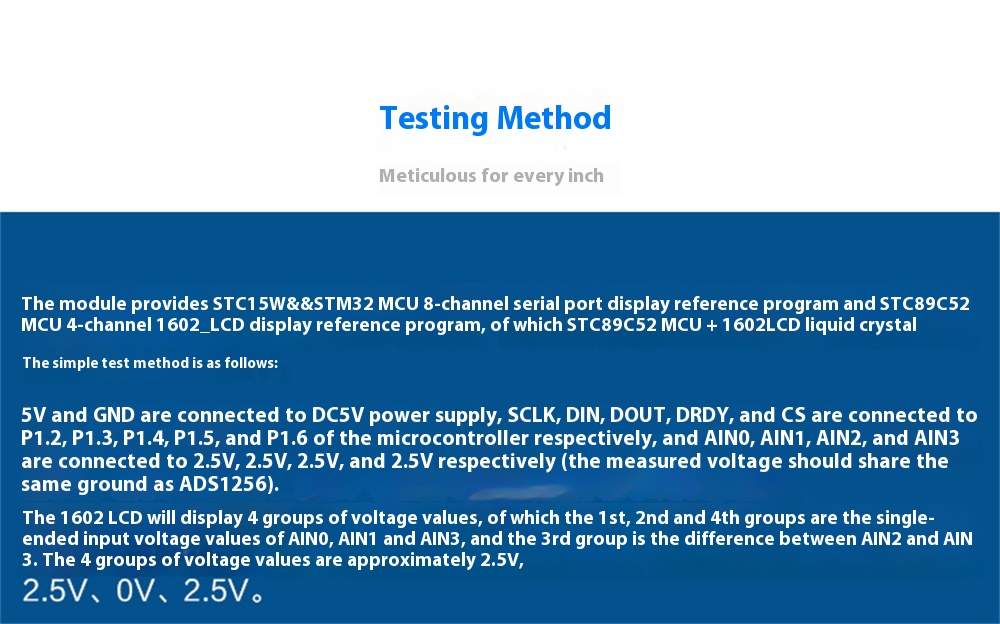 Testing Method

Meticulous for every inch

The module provides STC15W&&STM32 MCU 8-channel serial port display reference program and STC89C52 MCU 4-channel 1602_LCD display reference program, of which STC89C52 MCU + 1602LCD liquid crystal

The simple test method is as follows:

5V and GND are connected to DC5V power supply, SCLK, DIN, DOUT, DRDY, and CS are connected to P1.2, P1.3, P1.4, P1.5, and P1.6 of the microcontroller respectively, and AIN0, AIN1, AIN2, and AIN3 are connected to 2.5V, 2.5V, 2.5V, and 2.5V respectively (the measured voltage should share the same ground as ADS1256).

The 1602 LCD will display 4 groups of voltage values, of which the 1st, 2nd and 4th groups are the single-ended input voltage values of AIN0, AIN1 and AIN3, and the 3rd group is the difference between AIN2 and AIN 3. The 4 groups of voltage values are approximately 2.5V,

2.5V、0V、2.5V。